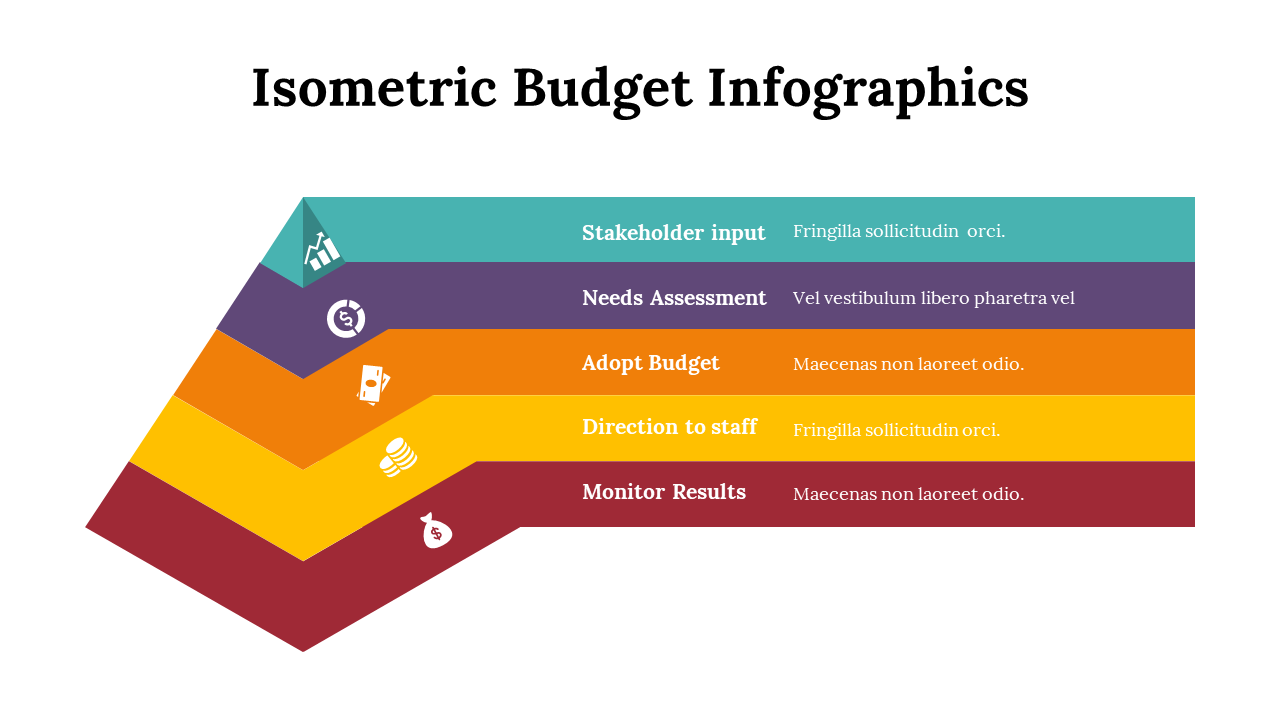 Isometric Budget Infographics

Stakeholder input
Fringilla sollicitudin orci.

Needs Assessment
Vel vestibulum libero pharetra vel

Adopt Budget
Maecenas non laoreet odio.

Direction to staff
Fringilla sollicitudin orci.

Monitor Results
Maecenas non laoreet odio.